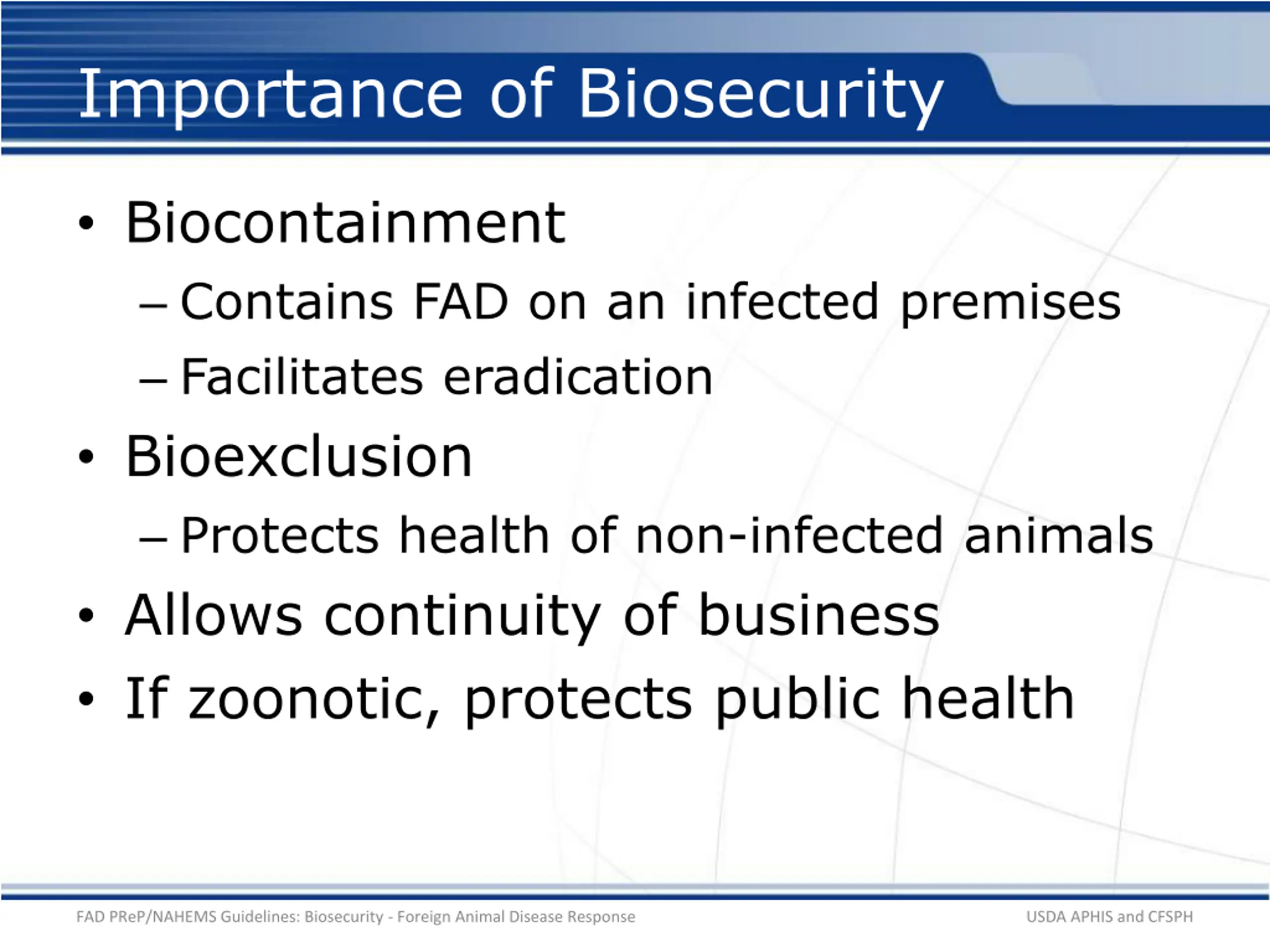 Importance of Biosecurity

• Biocontainment
– Contains FAD on an infected premises
– Facilitates eradication
• Bioexclusion
– Protects health of non-infected animals
• Allows continuity of business
• If zoonotic, protects public health

FAD PReP/NAHEMS Guidelines: Biosecurity - Foreign Animal Disease Response

USDA APHIS and CFSPH